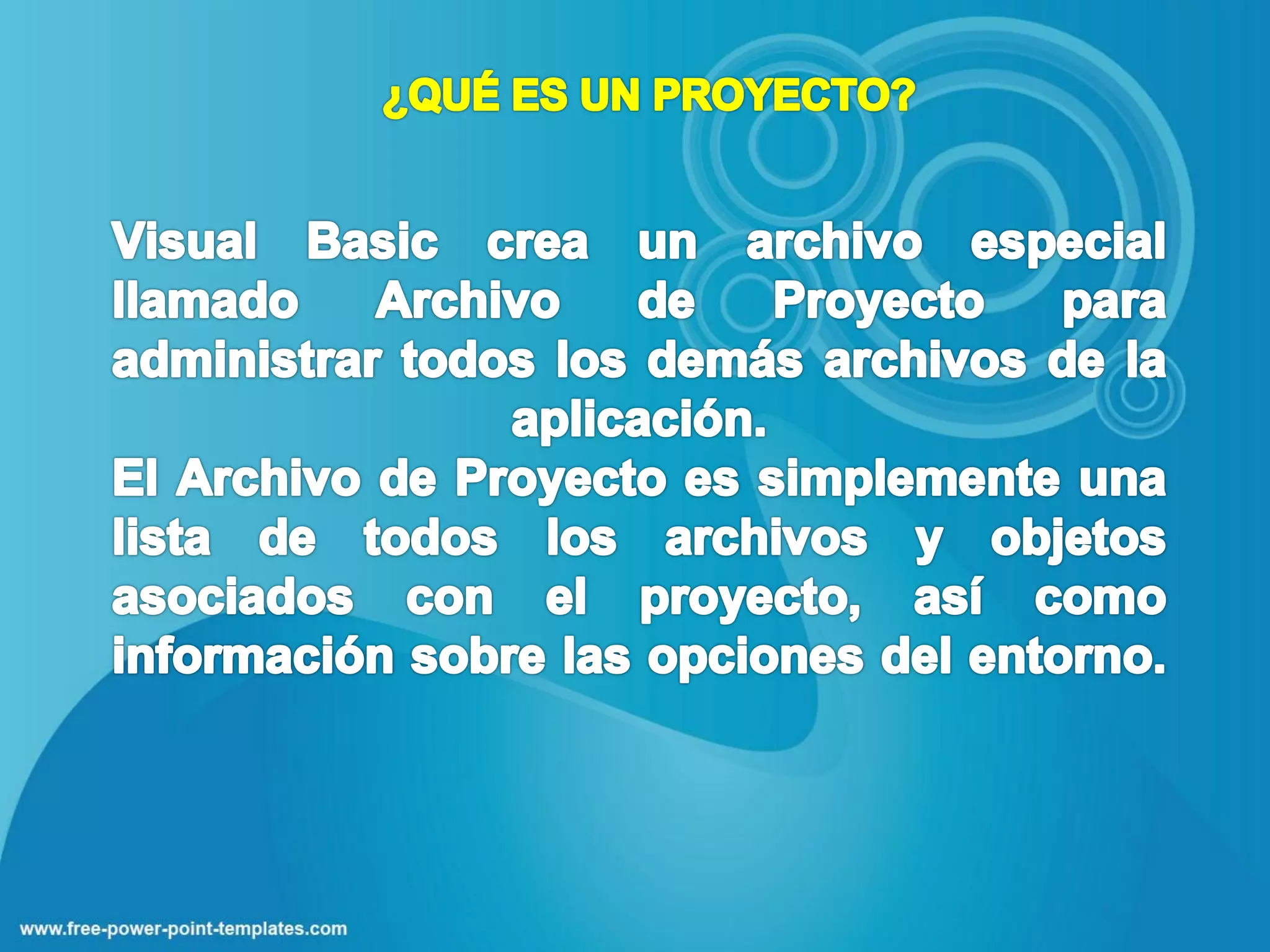 ¿QUÉ ES UN PROYECTO?

Visual Basic crea un archivo especial llamado Archivo de Proyecto para administrar todos los demás archivos de la aplicación.

El Archivo de Proyecto es simplemente una lista de todos los archivos y objetos asociados con el proyecto, así como información sobre las opciones del entorno.

www.free-power-point-templates.com